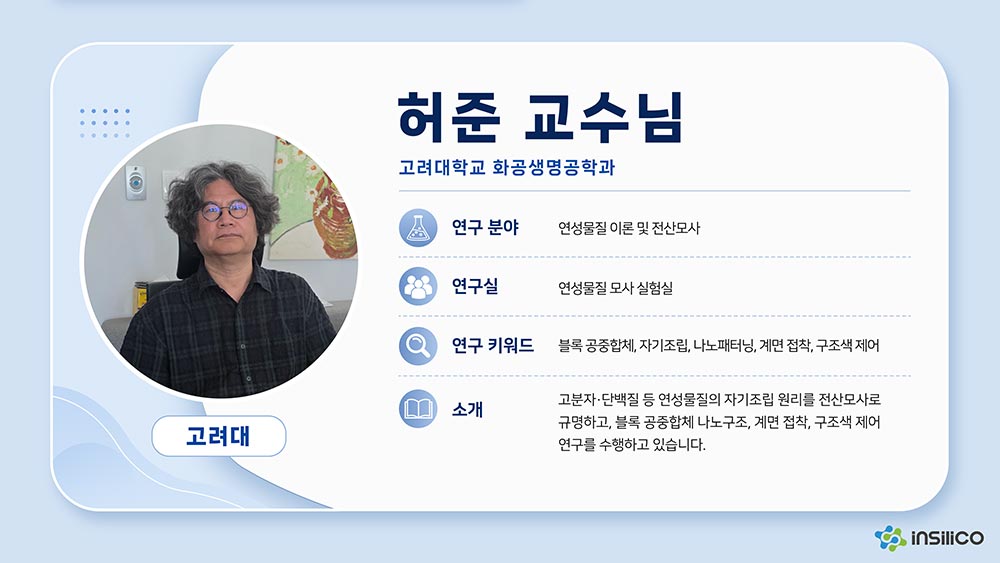 허준 교수님

고려대학교 화공생명공학과

연구 분야
연성물질 이론 및 전산모사

연구실
연성물질 모사 실험실

연구 키워드
블록 공중합체, 자기조립, 나노패터닝, 계면 접착, 구조색 제어

소개
고분자·단백질 등 연성물질의 자기조립 원리를 전산모사로 규명하고, 블록 공중합체 나노구조, 계면 접착, 구조색 제어 연구를 수행하고 있습니다.

고려대

insilico